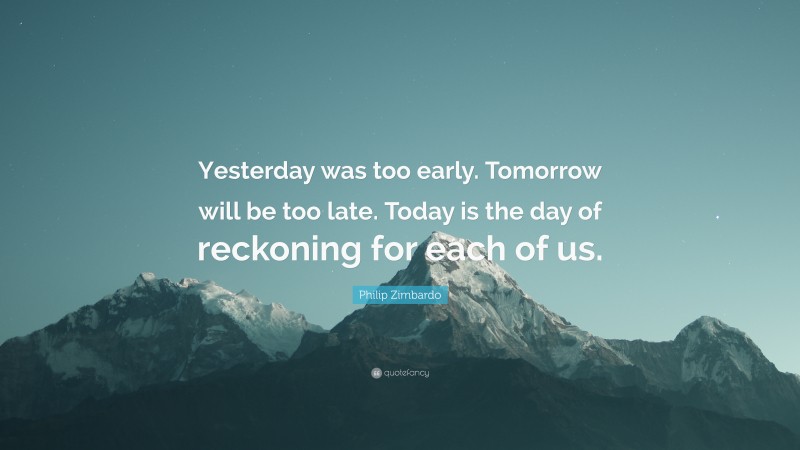 Yesterday was too early. Tomorrow will be too late. Today is the day of reckoning for each of us.

Philip Zimbardo

quotefancy